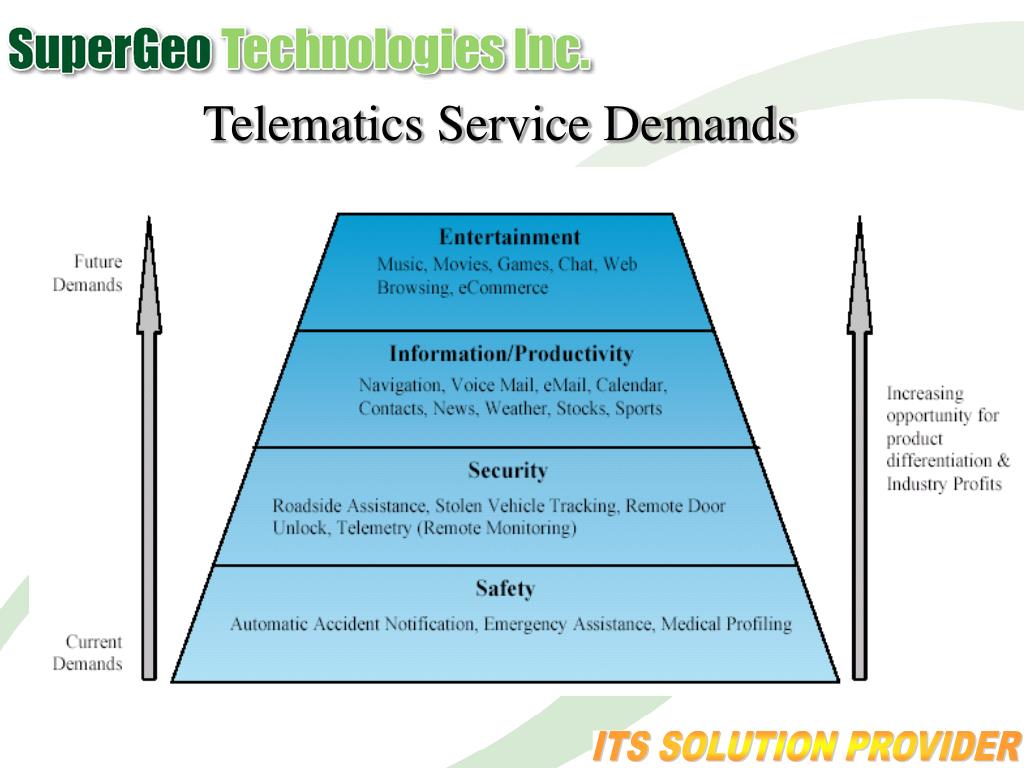 SuperGeo Technologies Inc.

Telematics Service Demands

Future Demands

Current Demands

Entertainment
Music, Movies, Games, Chat, Web Browsing, eCommerce

Information/Productivity
Navigation, Voice Mail, eMail, Calendar, Contacts, News, Weather, Stocks, Sports

Security
Roadside Assistance, Stolen Vehicle Tracking, Remote Door Unlock, Telemetry (Remote Monitoring)

Safety
Automatic Accident Notification, Emergency Assistance, Medical Profiling

Increasing opportunity for product differentiation & Industry Profits

ITS SOLUTION PROVIDER